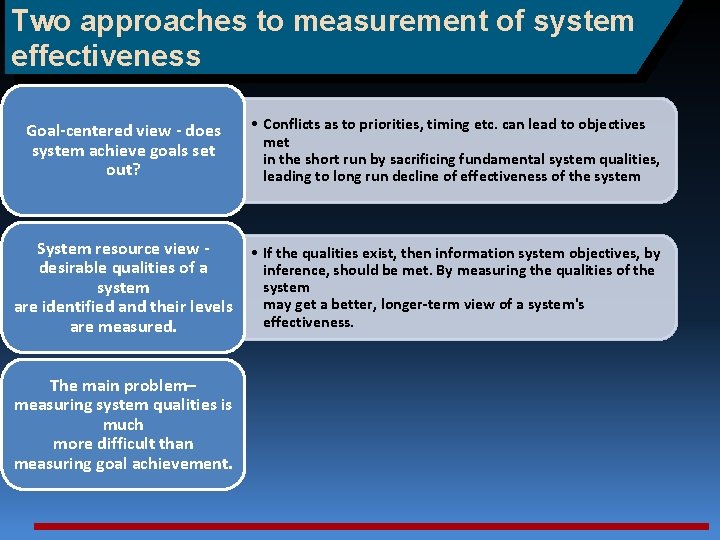 Two approaches to measurement of system effectiveness

Goal-centered view - does system achieve goals set out?

• Conflicts as to priorities, timing etc. can lead to objectives met
in the short run by sacrificing fundamental system qualities, leading to long run decline of effectiveness of the system

System resource view - desirable qualities of a system
are identified and their levels are measured.

• If the qualities exist, then information system objectives, by inference, should be met. By measuring the qualities of the system
may get a better, longer-term view of a system's effectiveness.

The main problem– measuring system qualities is much
more difficult than measuring goal achievement.